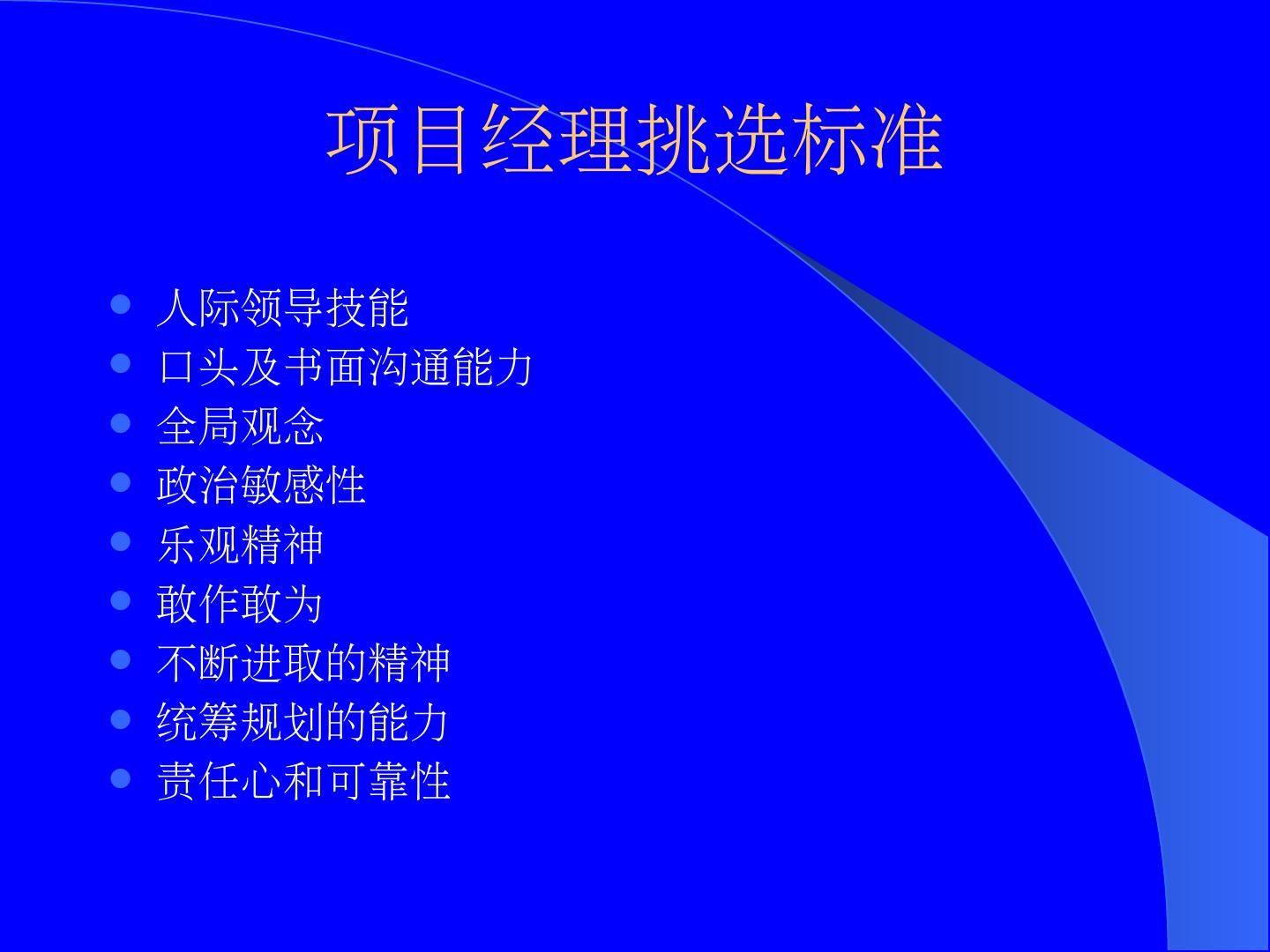 项目经理挑选标准

- 人际领导技能
- 口头及书面沟通能力
- 全局观念
- 政治敏感性
- 乐观精神
- 敢作敢为
- 不断进取的精神
- 统筹规划的能力
- 责任心和可靠性